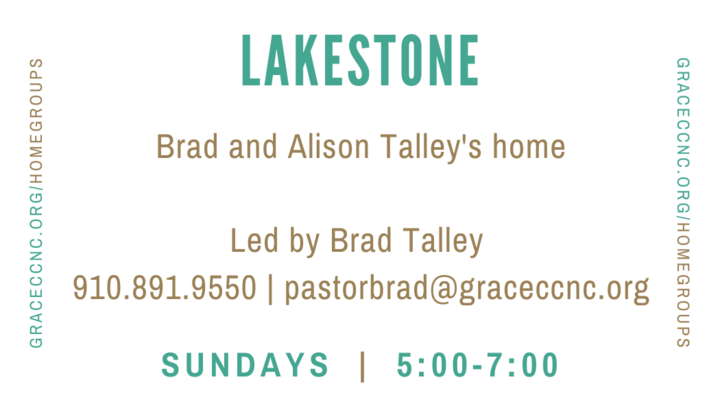 GRACECCNC.ORG/HOMEGROUPS

LAKESTONE

Brad and Alison Talley's home

Led by Brad Talley
910.891.9550 | pastorbrad@graceccnc.org

SUNDAYS | 5:00-7:00

GRACECCNC.ORG/HOMEGROUPS